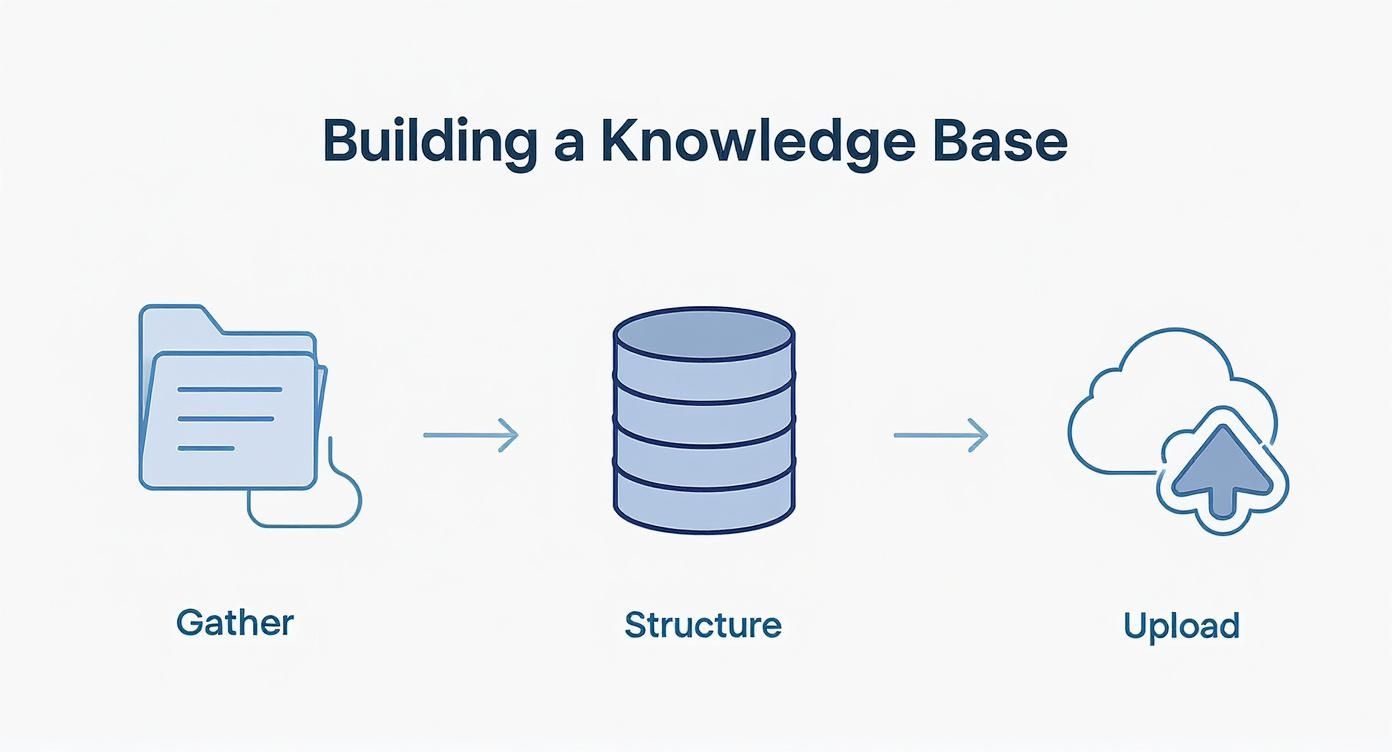 Building a Knowledge Base

Gather

Structure

Upload